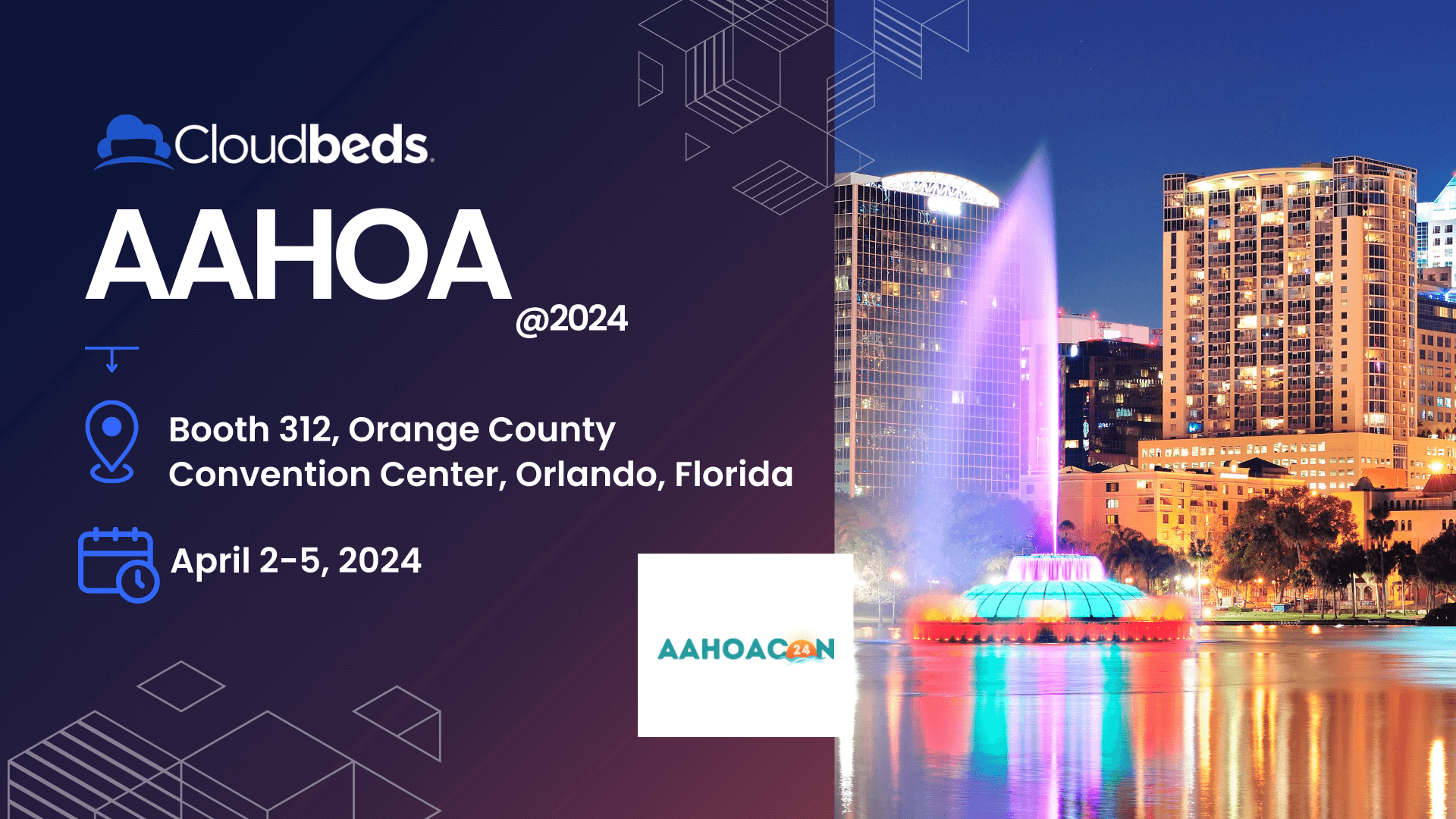 Cloudbeds

AAHOA @2024

Booth 312, Orange County Convention Center, Orlando, Florida

April 2-5, 2024

AAHOACON 24